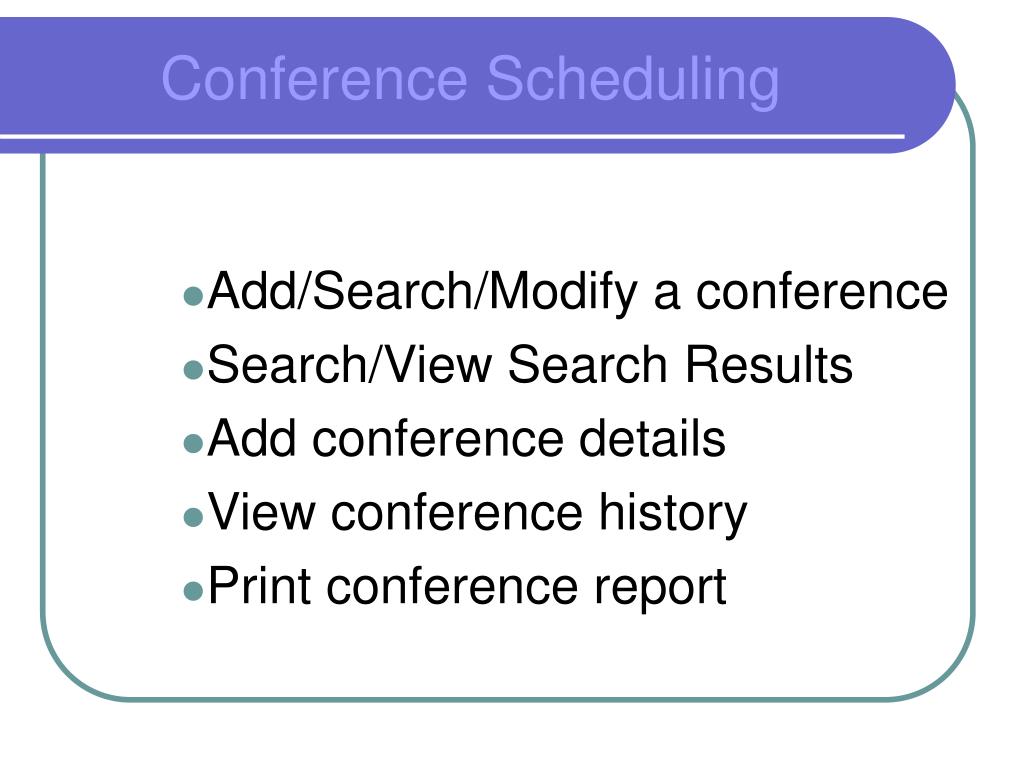 Conference Scheduling

- Add/Search/Modify a conference
- Search/View Search Results
- Add conference details
- View conference history
- Print conference report